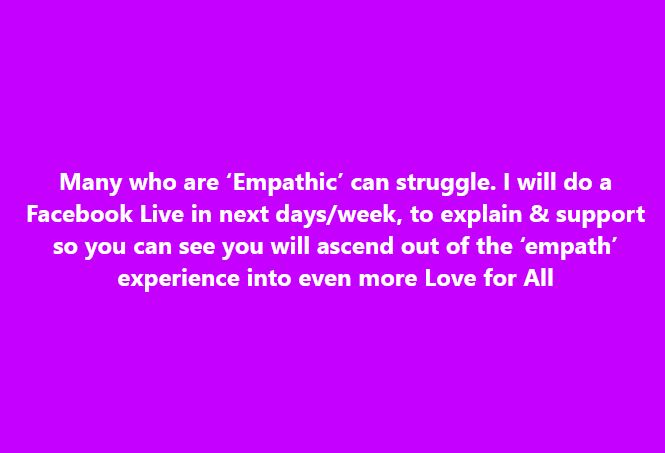 Many who are ‘Empathic’ can struggle. I will do a Facebook Live in next days/week, to explain & support so you can see you will ascend out of the ‘empath’ experience into even more Love for All